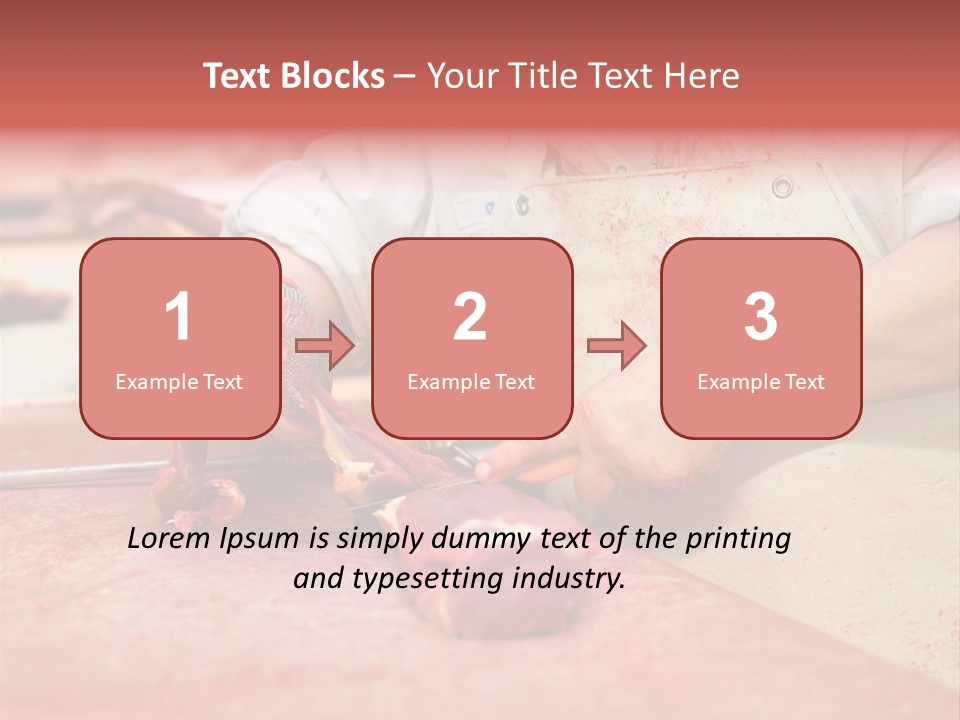 Text Blocks – Your Title Text Here

1
Example Text

2
Example Text

3
Example Text

Lorem Ipsum is simply dummy text of the printing and typesetting industry.